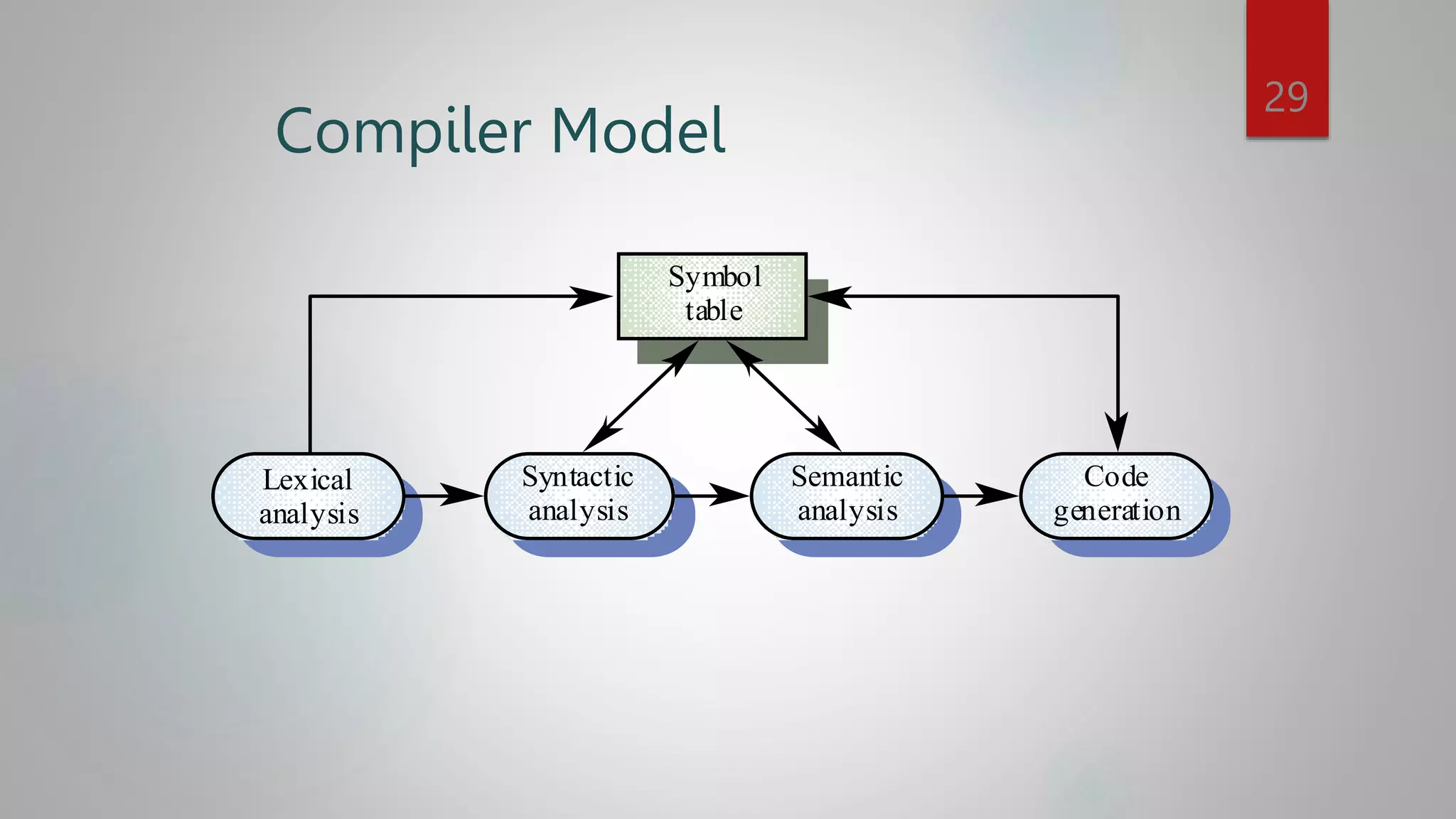 29

Compiler Model

Symbol table

Lexical analysis

Syntactic analysis

Semantic analysis

Code generation